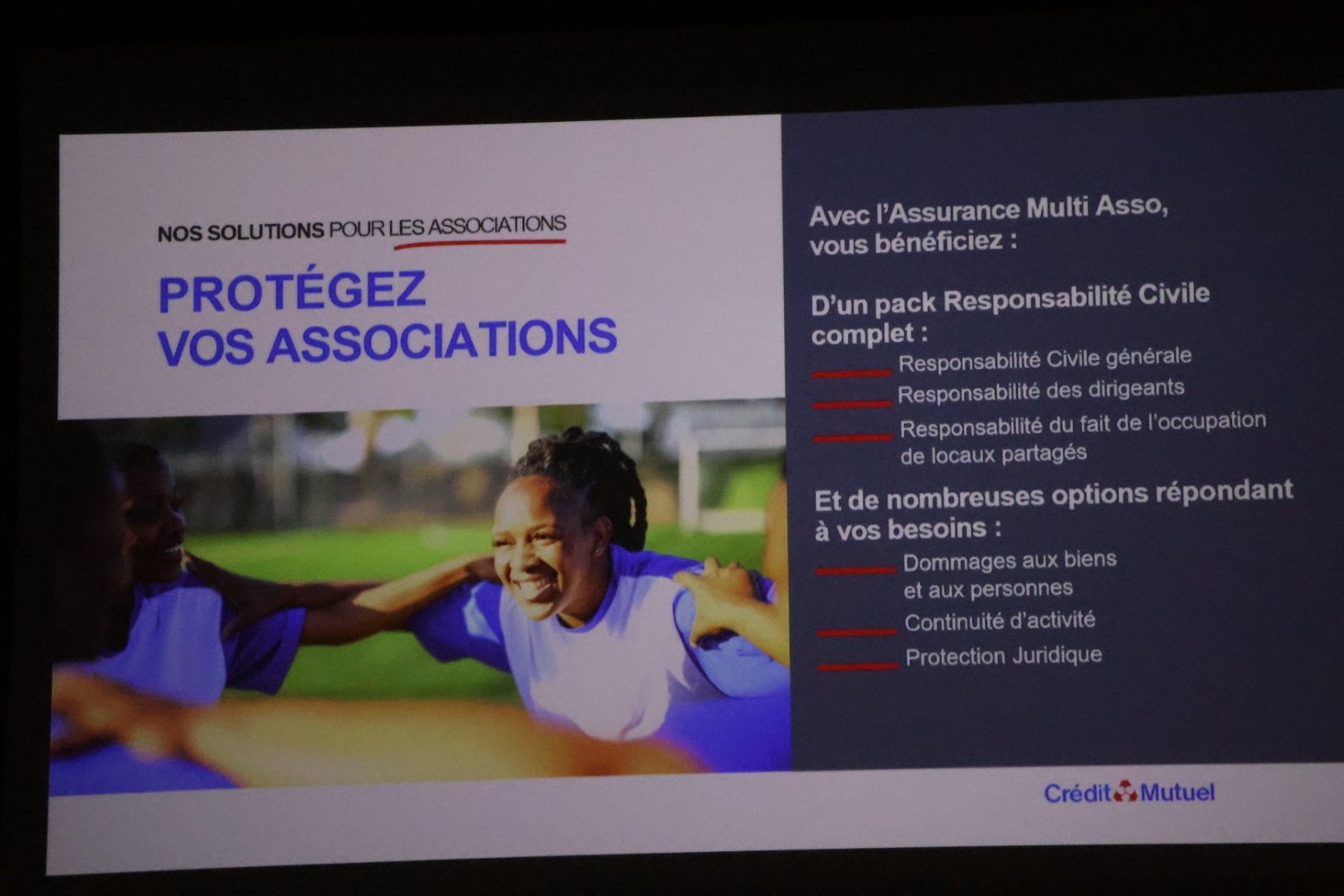 NOS SOLUTIONS POUR LES ASSOCIATIONS

PROTÉGEZ VOS ASSOCIATIONS

Avec l'Assurance Multi Asso, vous bénéficiez :

D'un pack Responsabilité Civile complet :

Responsabilité Civile générale

Responsabilité des dirigeants

Responsabilité du fait de l'occupation de locaux partagés

Et de nombreuses options répondant à vos besoins :

Dommages aux biens et aux personnes

Continuité d'activité

Protection Juridique

Crédit Mutuel